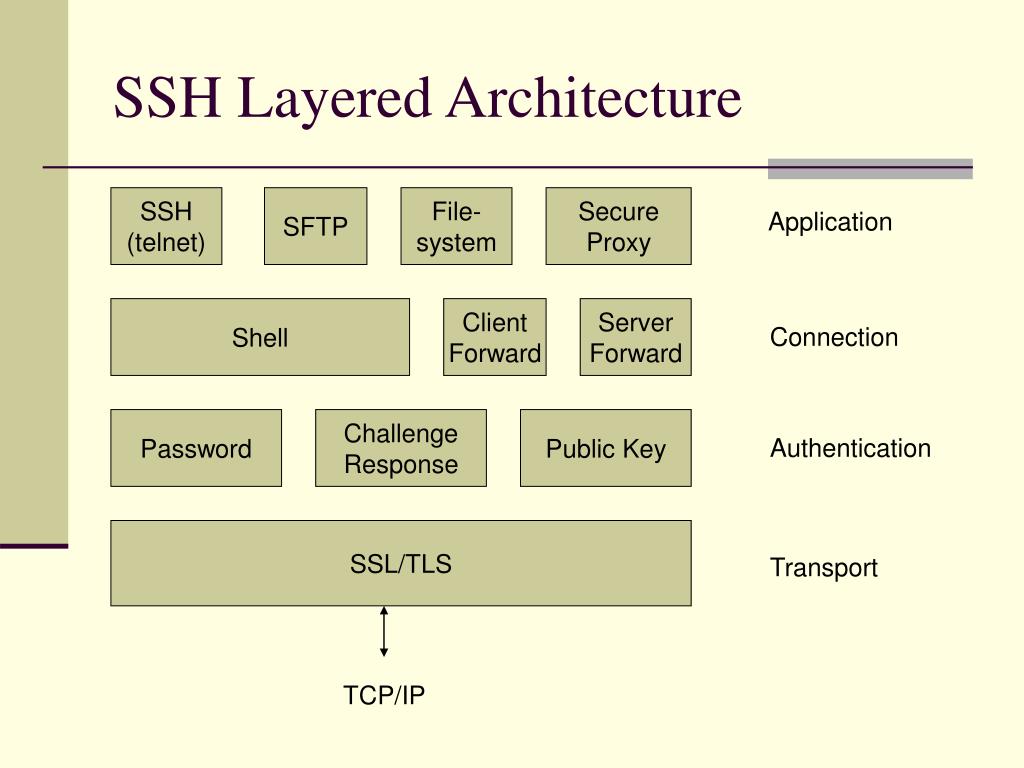 SSH Layered Architecture

SSH (telnet)

SFTP

File-system

Secure Proxy

Application

Shell

Client Forward

Server Forward

Connection

Password

Challenge Response

Public Key

Authentication

SSL/TLS

Transport

TCP/IP